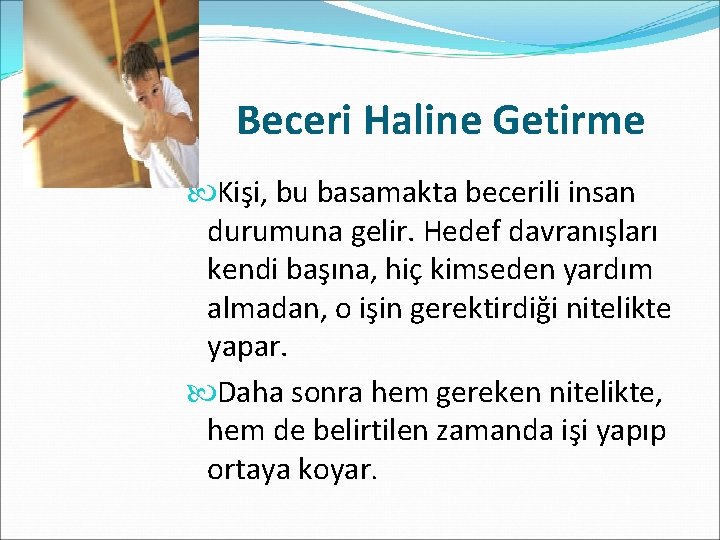 Beceri Haline Getirme

Kişi, bu basamakta becerili insan durumuna gelir. Hedef davranışları kendi başına, hiç kimseden yardım almadan, o işin gerektirdiği nitelikte yapar.

Daha sonra hem gereken nitelikte, hem de belirtilen zamanda işi yapıp ortaya koyar.